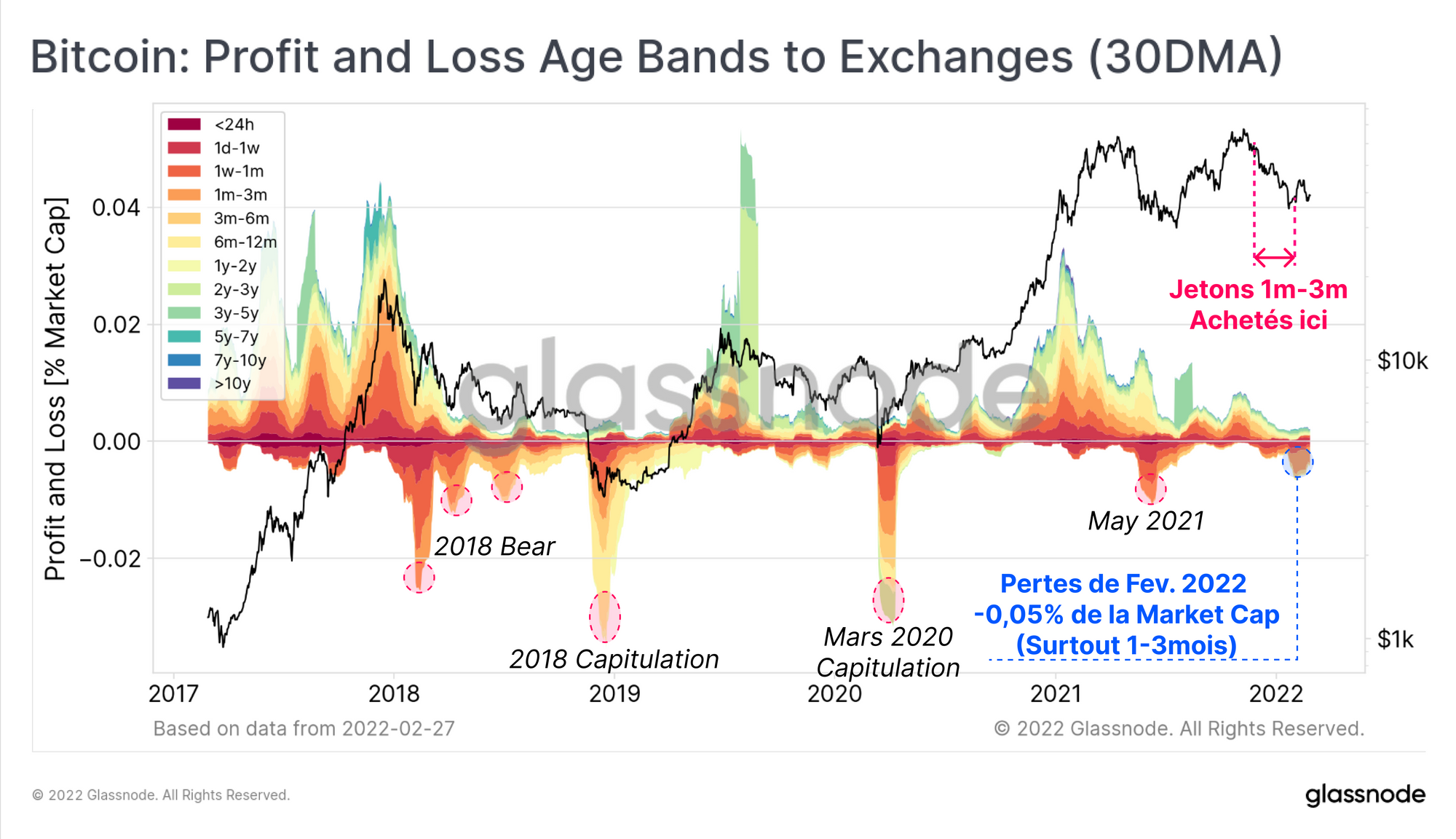 Bitcoin: Profit and Loss Age Bands to Exchanges (30DMA)

<24h
1d-1w
1w-1m
1m-3m
3m-6m
6m-12m
1y-2y
2y-3y
3y-5y
5y-7y
7y-10y
>10y

Profit and Loss [% Market Cap]

0.04
0.02
0.00
−0.02

$10k
$1k

glassnode

Jetons 1m-3m Achetés ici

2018 Bear
2018 Capitulation
Mars 2020 Capitulation
May 2021

Pertes de Fev. 2022
-0,05% de la Market Cap
(Surtout 1-3mois)

2017
2018
2019
2020
2021
2022

Based on data from 2022-02-27
© 2022 Glassnode. All Rights Reserved.

© 2022 Glassnode. All Rights Reserved.
glassnode